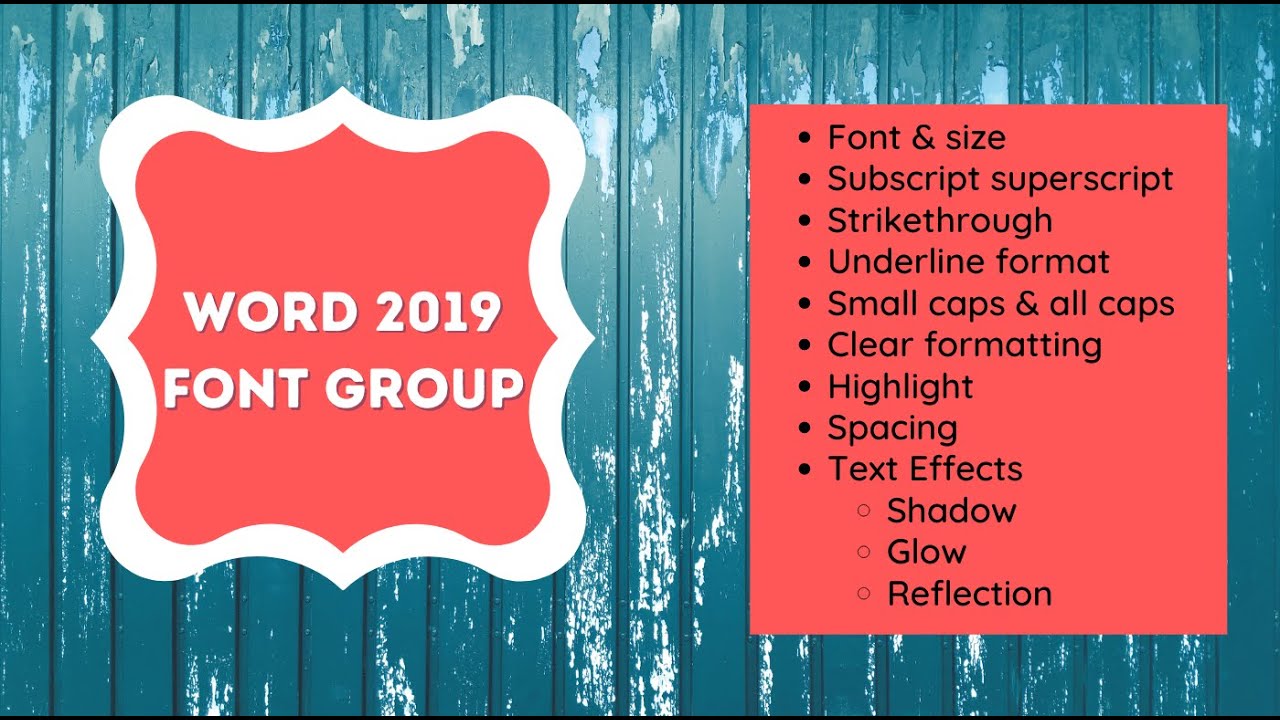 WORD 2019 FONT GROUP

- Font & size
- Subscript superscript
- Strikethrough
- Underline format
- Small caps & all caps
- Clear formatting
- Highlight
- Spacing
- Text Effects
  - Shadow
  - Glow
  - Reflection